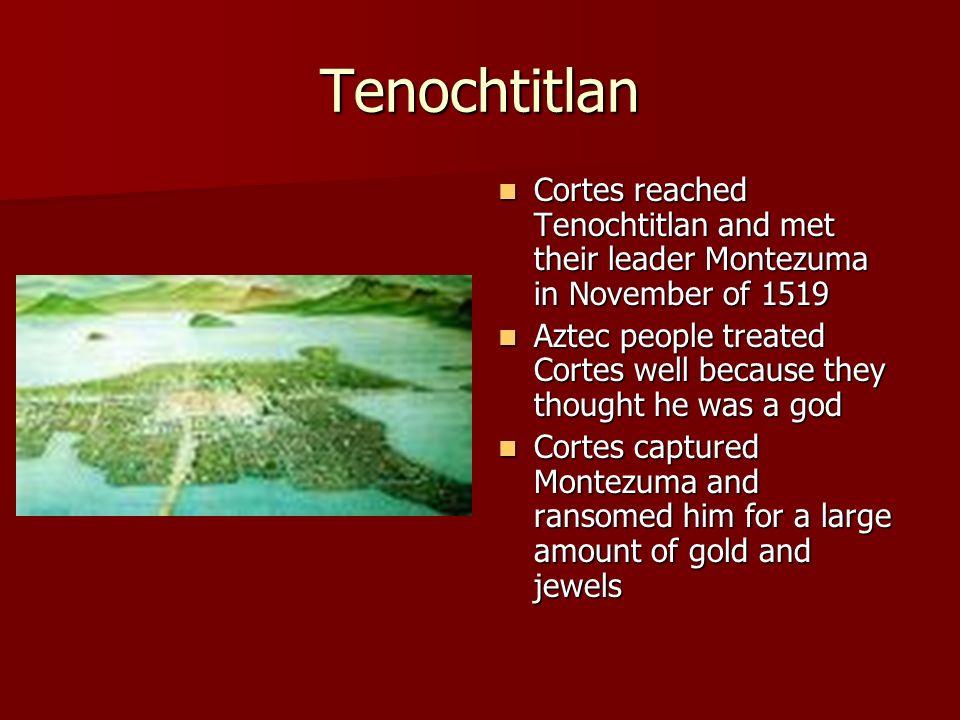 Tenochtitlan

- Cortes reached Tenochtitlan and met their leader Montezuma in November of 1519
- Aztec people treated Cortes well because they thought he was a god
- Cortes captured Montezuma and ransomed him for a large amount of gold and jewels